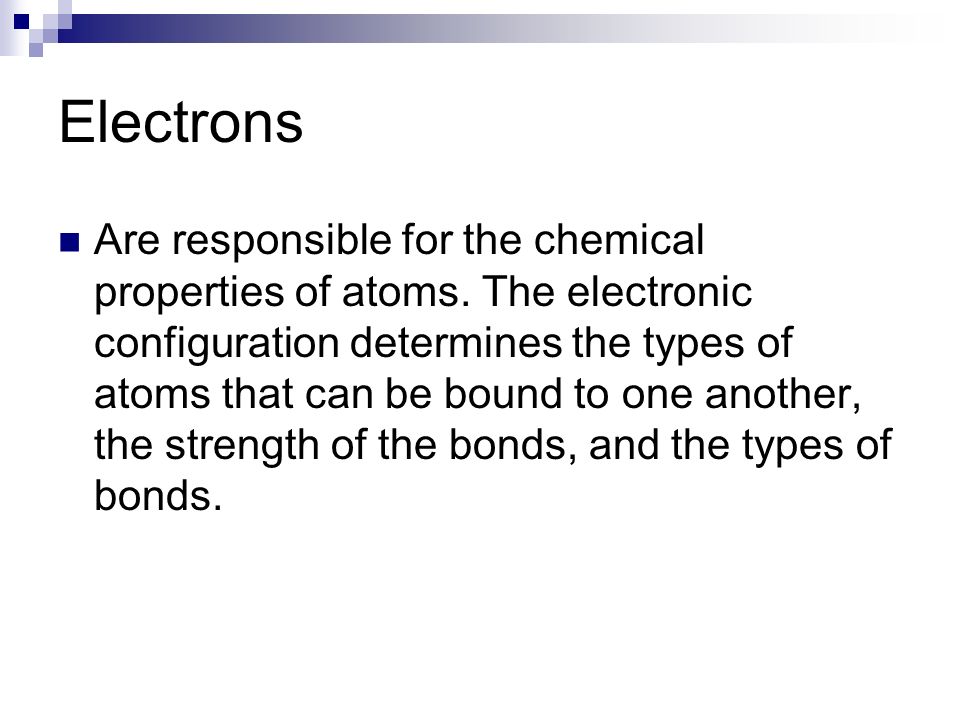 Electrons

Are responsible for the chemical properties of atoms. The electronic configuration determines the types of atoms that can be bound to one another, the strength of the bonds, and the types of bonds.